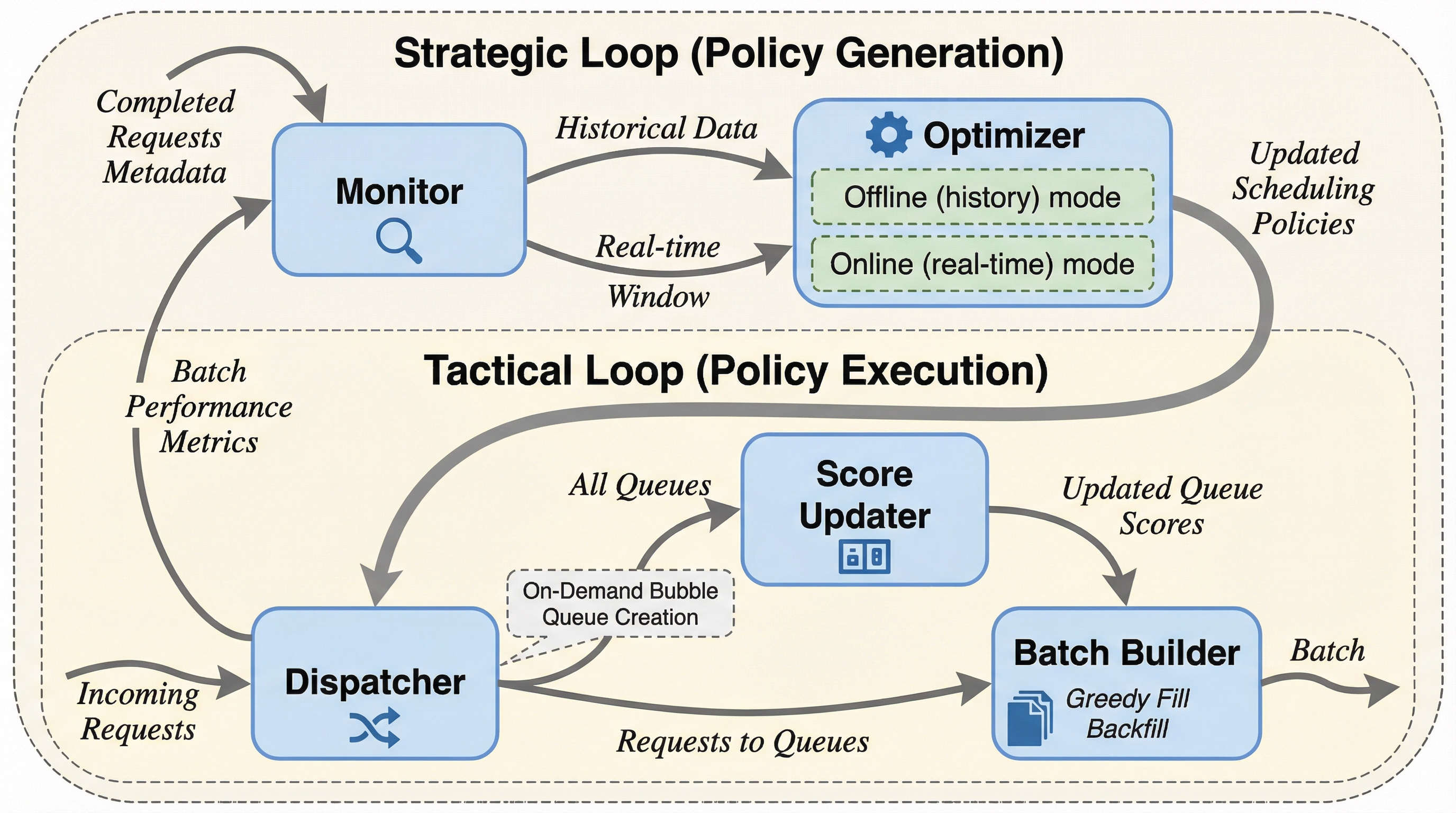 Strategic Loop (Policy Generation)

Completed Requests Metadata

Monitor

Historical Data

Real-time Window

Optimizer

Offline (history) mode

Online (real-time) mode

Updated Scheduling Policies

Tactical Loop (Policy Execution)

Batch Performance Metrics

All Queues

Score Updater

Updated Queue Scores

On-Demand Bubble Queue Creation

Incoming Requests

Dispatcher

Requests to Queues

Batch Builder

Greedy Fill Backfill

Batch